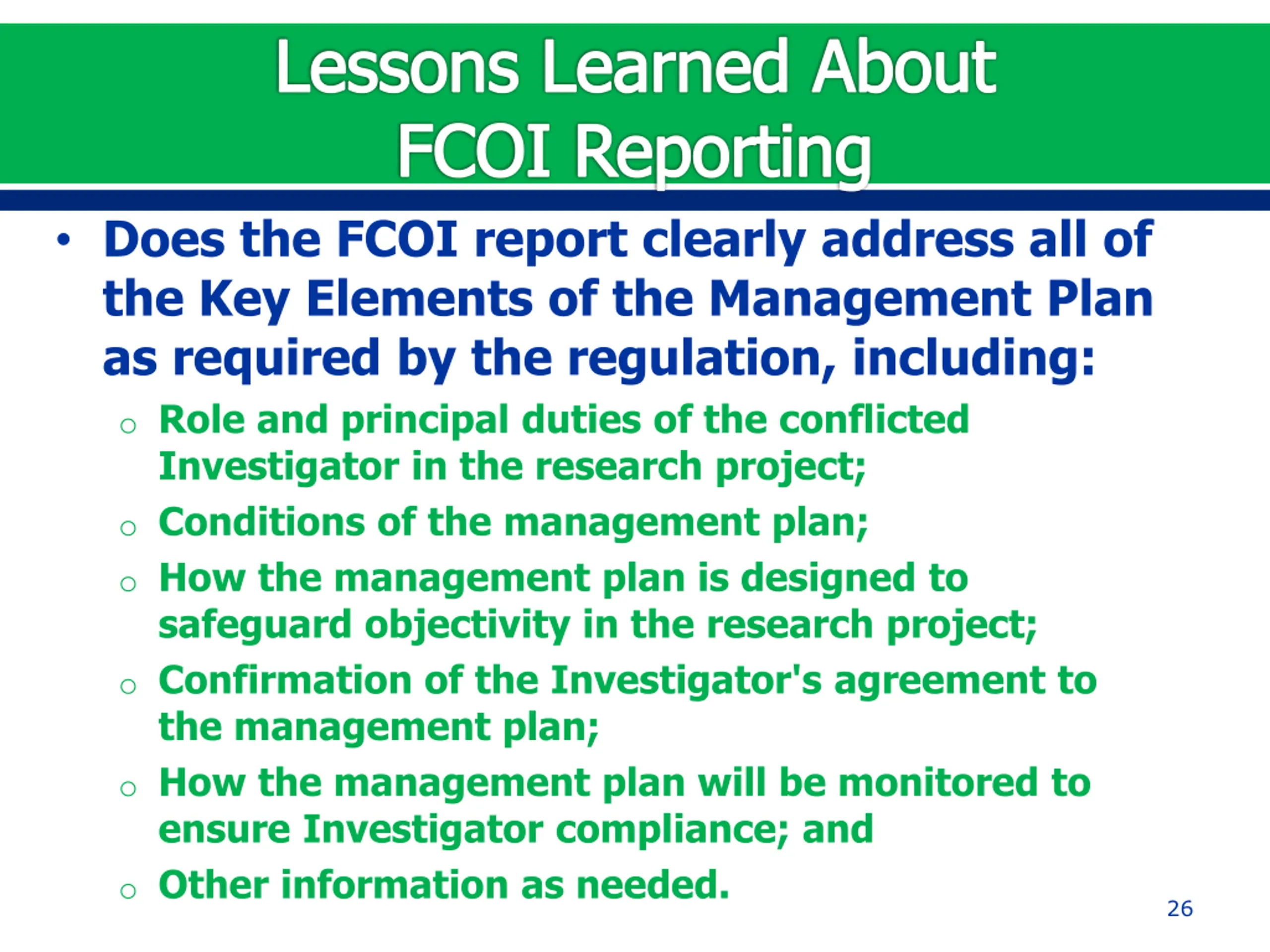 Lessons Learned About FCOI Reporting

• Does the FCOI report clearly address all of the Key Elements of the Management Plan as required by the regulation, including:
  ○ Role and principal duties of the conflicted Investigator in the research project;
  ○ Conditions of the management plan;
  ○ How the management plan is designed to safeguard objectivity in the research project;
  ○ Confirmation of the Investigator's agreement to the management plan;
  ○ How the management plan will be monitored to ensure Investigator compliance; and
  ○ Other information as needed.

26